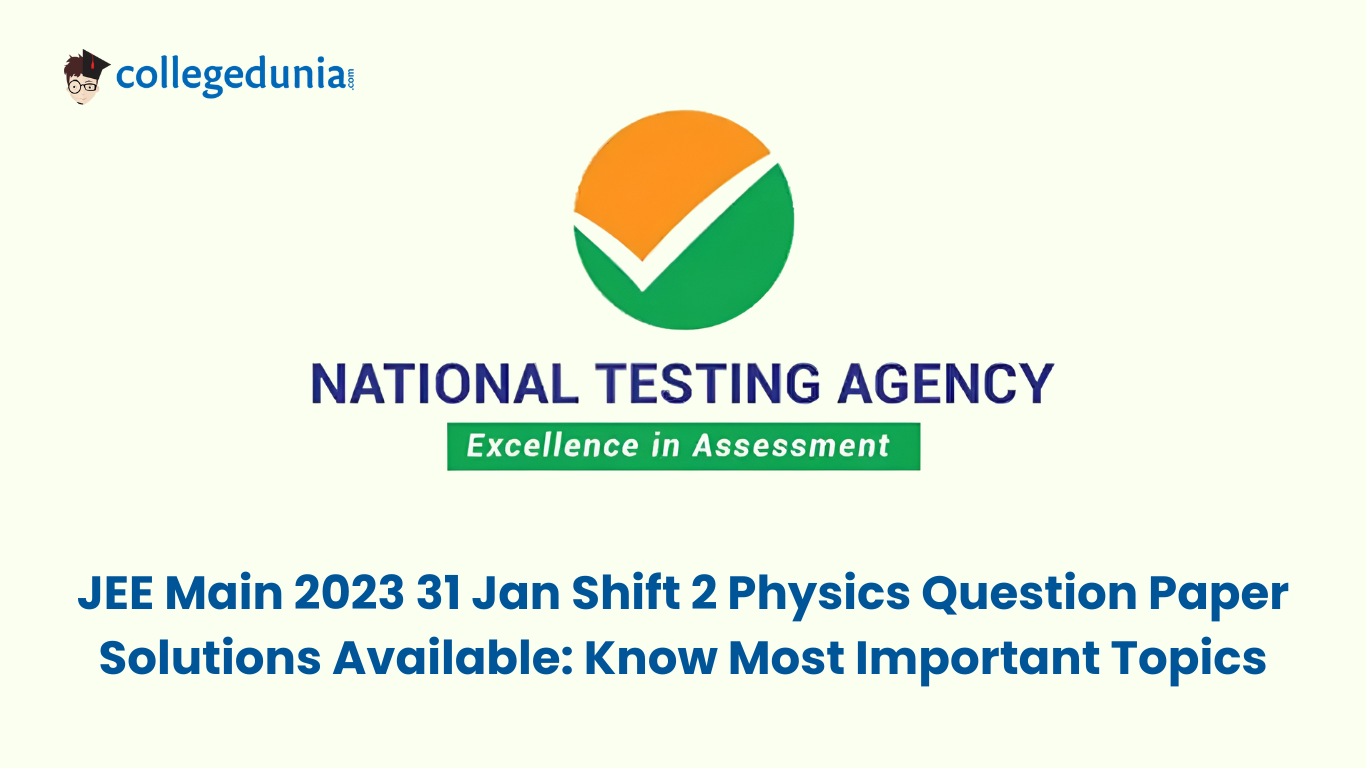 collegedunia.com

NATIONAL TESTING AGENCY
Excellence in Assessment

JEE Main 2023 31 Jan Shift 2 Physics Question Paper Solutions Available: Know Most Important Topics